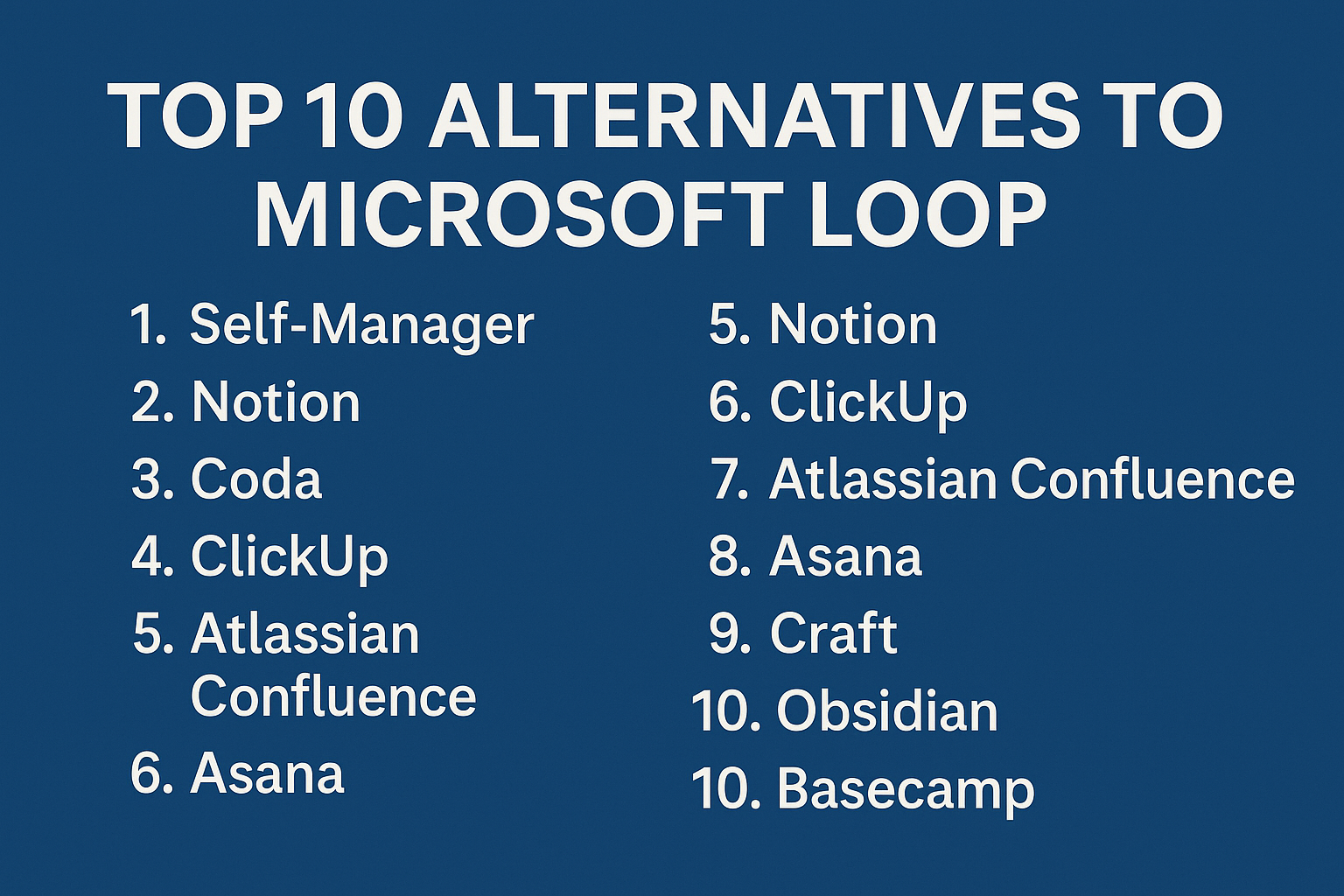 TOP 10 ALTERNATIVES TO MICROSOFT LOOP

1. Self-Manager
2. Notion
3. Coda
4. ClickUp
5. Atlassian Confluence
6. Asana

5. Notion
6. ClickUp
7. Atlassian Confluence
8. Asana
9. Craft
10. Obsidian
10. Basecamp